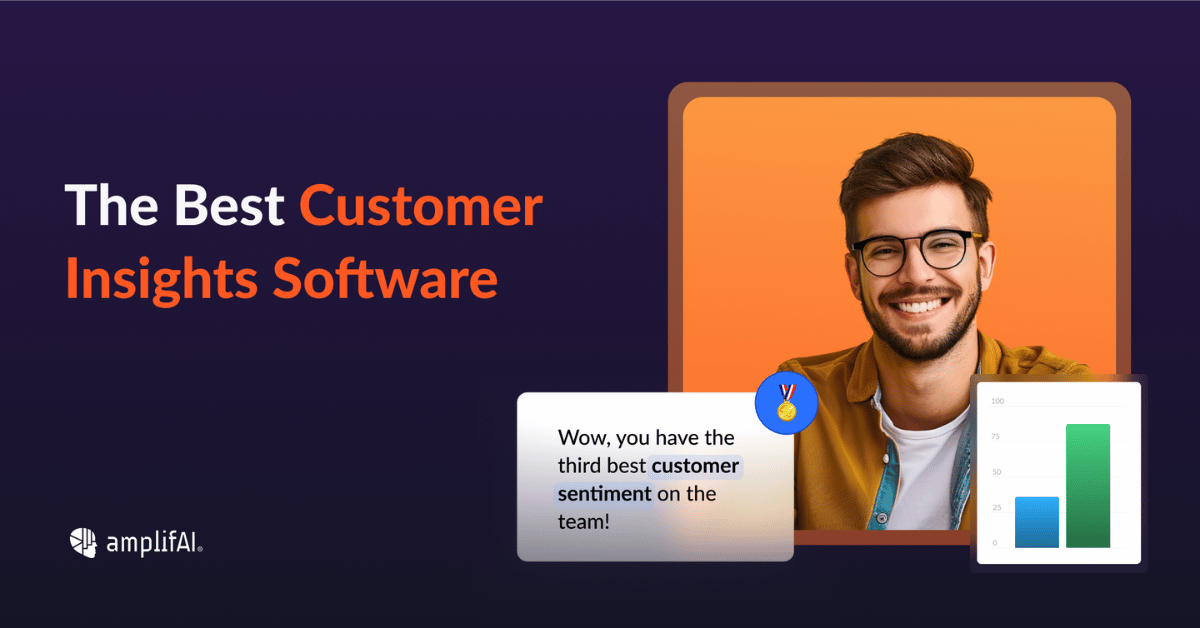 The Best Customer Insights Software

Wow, you have the third best customer sentiment on the team!

100
75
50
25
0

amplifAI®